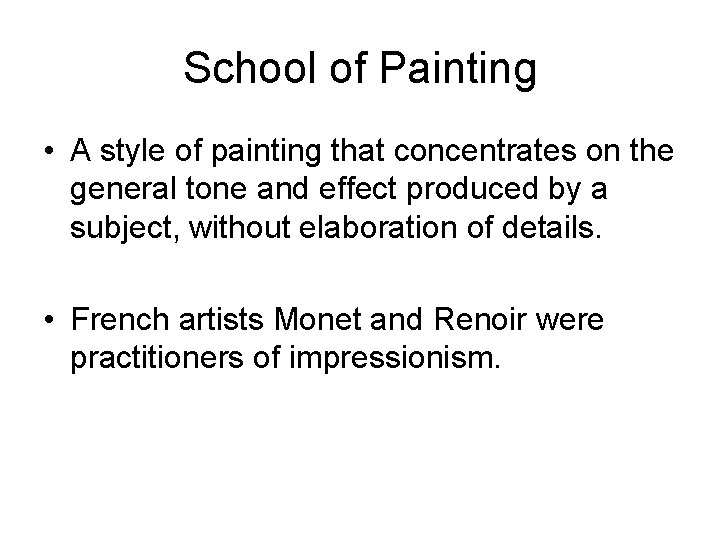 School of Painting

• A style of painting that concentrates on the general tone and effect produced by a subject, without elaboration of details.

• French artists Monet and Renoir were practitioners of impressionism.